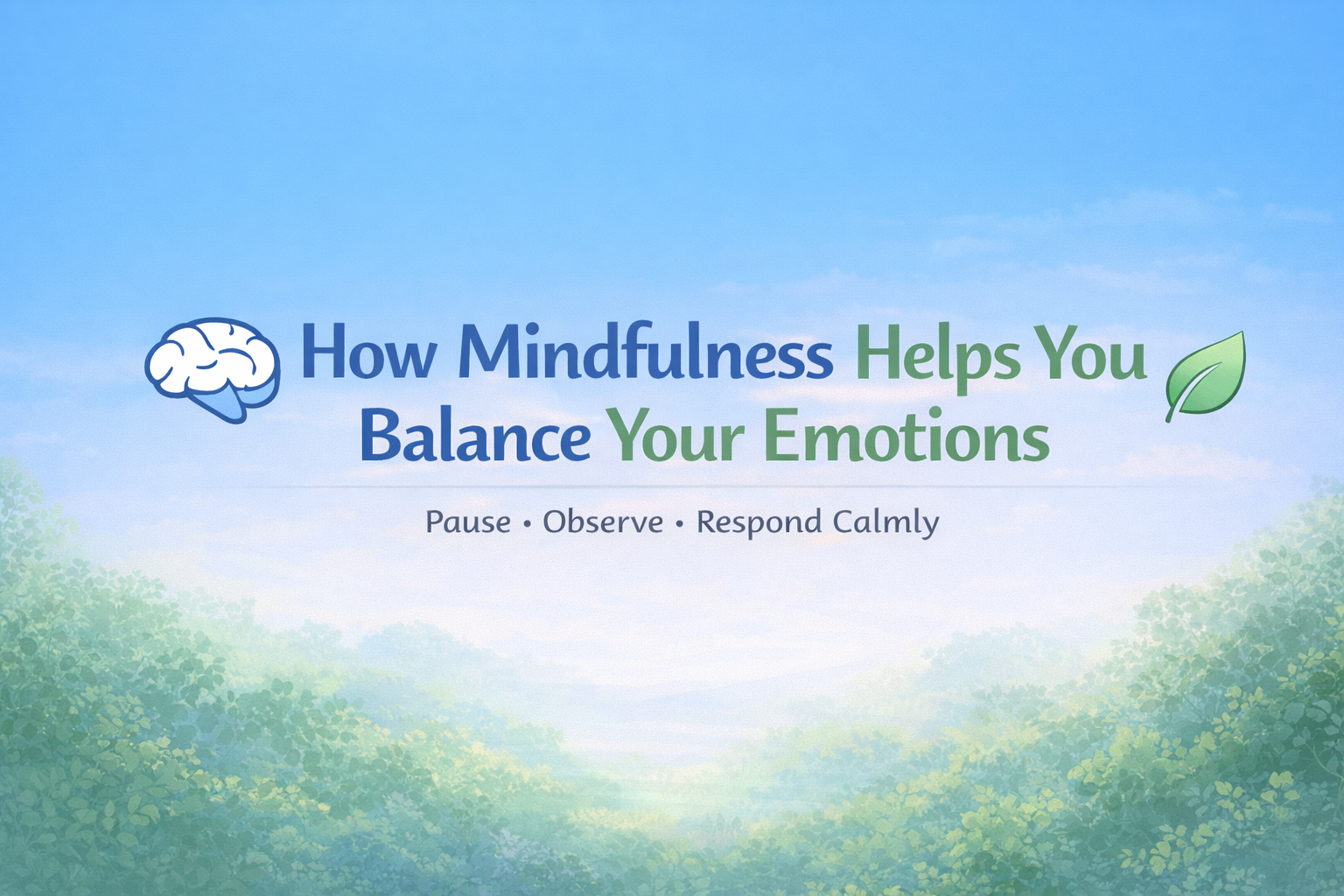 How Mindfulness Helps You Balance Your Emotions

Pause • Observe • Respond Calmly